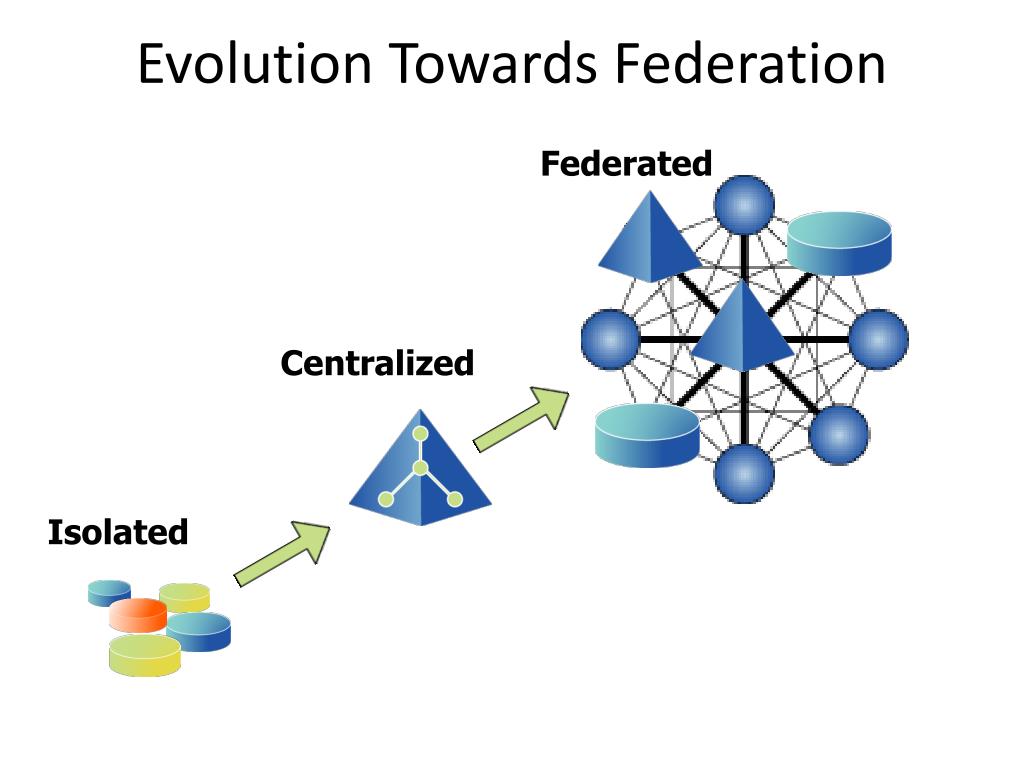 Evolution Towards Federation

Federated

Centralized

Isolated